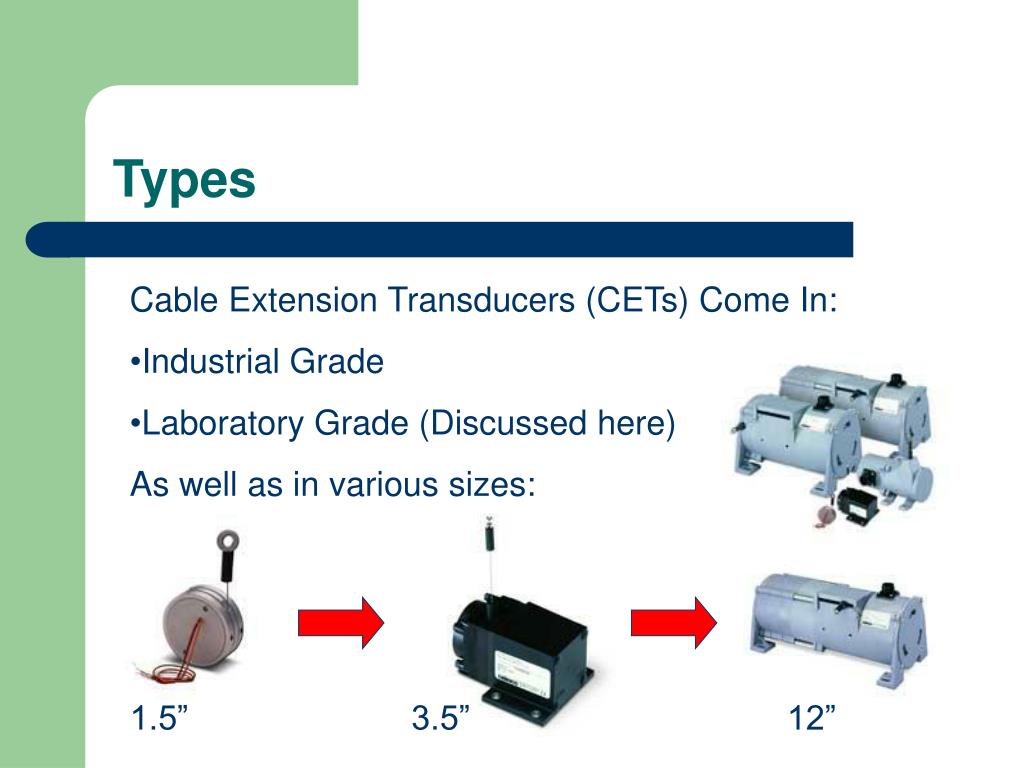 Types

Cable Extension Transducers (CETs) Come In:

•Industrial Grade

•Laboratory Grade (Discussed here)

As well as in various sizes:

1.5”

3.5”

12”